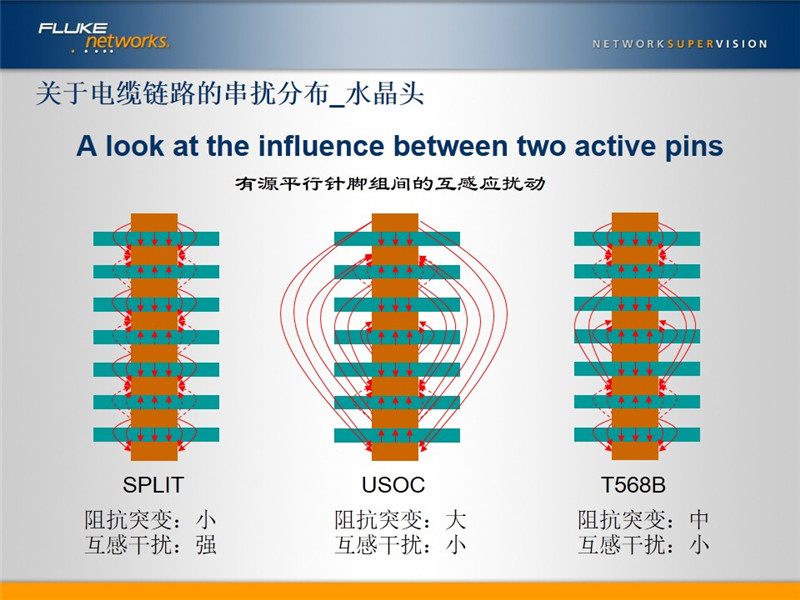 FLUKE networks.

NETWORKSUPERVISION

关于电缆链路的串扰分布_水晶头

A look at the influence between two active pins

有源平行针脚组间的互感应扰动

SPLIT
阻抗突变：小
互感干扰：强

USOC
阻抗突变：大
互感干扰：小

T568B
阻抗突变：中
互感干扰：小